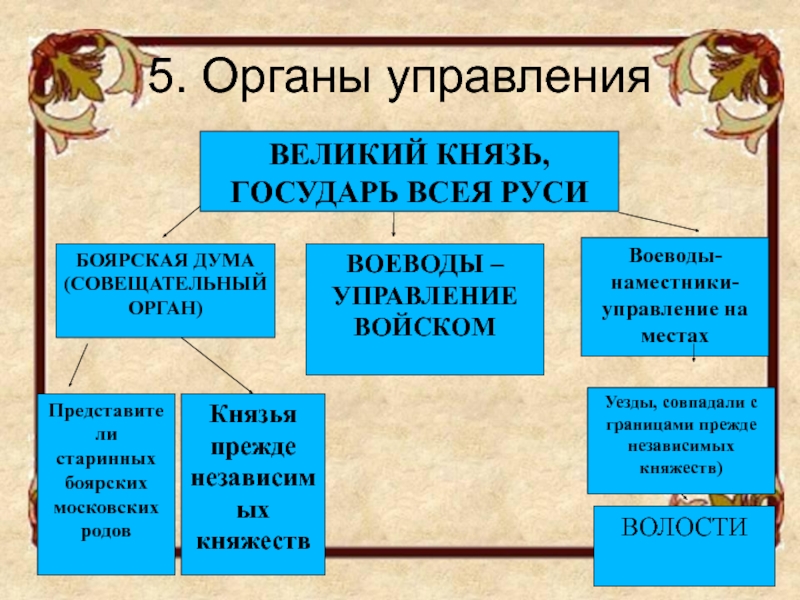 5. Органы управления

ВЕЛИКИЙ КНЯЗЬ, ГОСУДАРЬ ВСЕЯ РУСИ

БОЯРСКАЯ ДУМА (СОВЕЩАТЕЛЬНЫЙ ОРГАН)

ВОЕВОДЫ – УПРАВЛЕНИЕ ВОЙСКОМ

Воеводы-наместники-управление на местах

Представители старинных боярских московских родов

Князья прежде независимых княжеств

Уезды, совпадали с границами прежде независимых княжеств)

ВОЛОСТИ